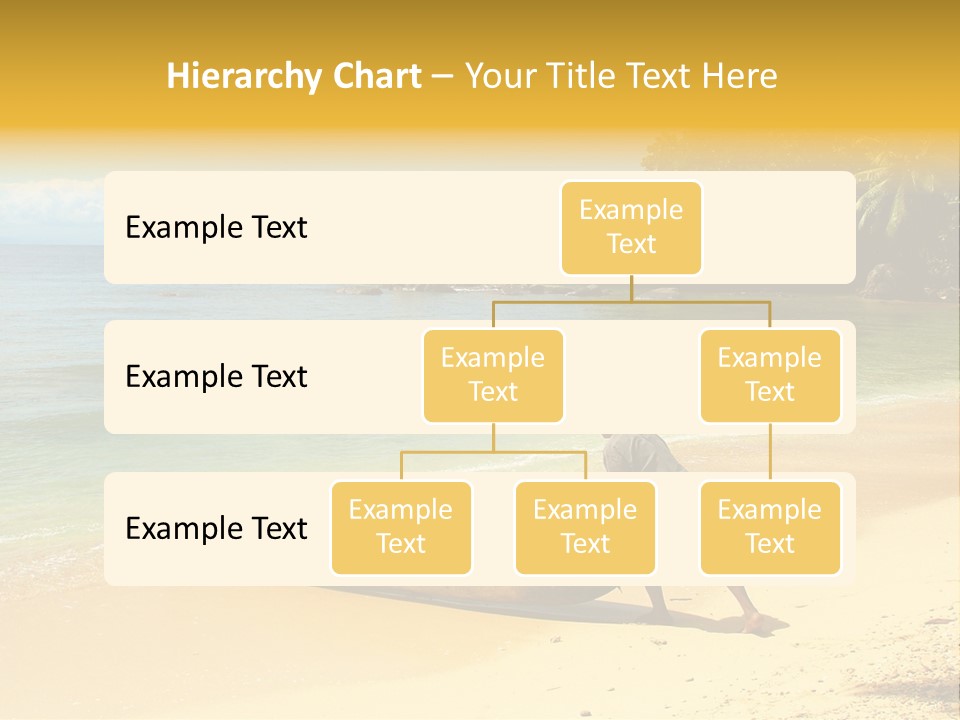 Hierarchy Chart – Your Title Text Here

Example Text

Example Text

Example Text

Example Text

Example Text

Example Text

Example Text

Example Text

Example Text